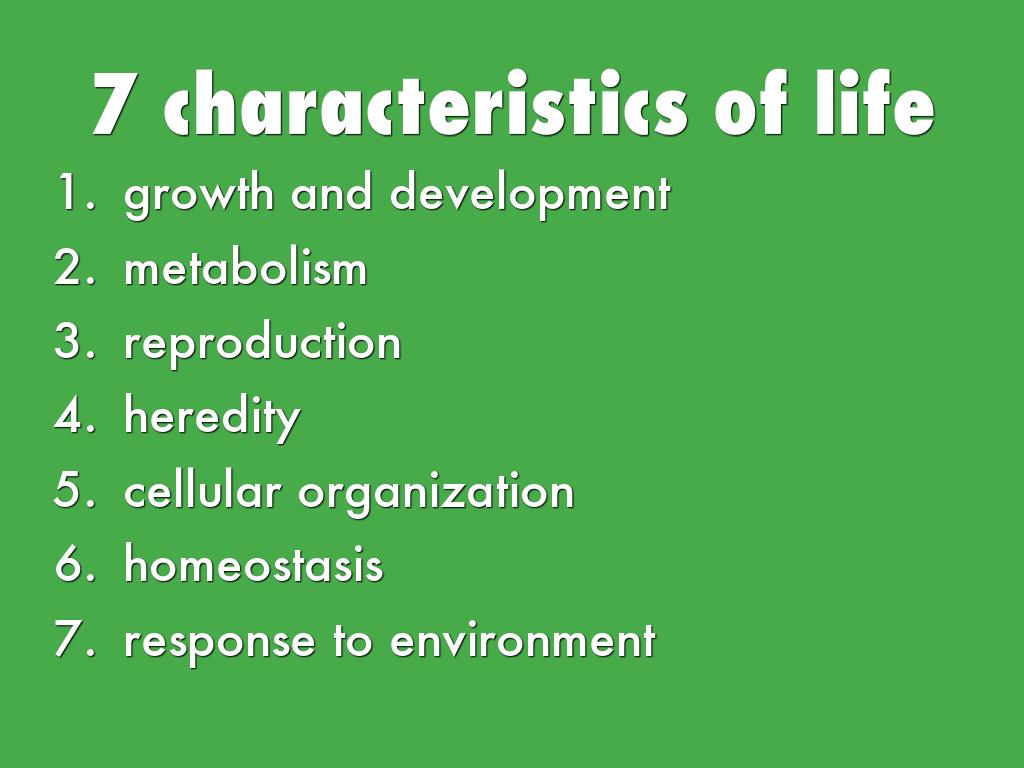 7 characteristics of life

1. growth and development
2. metabolism
3. reproduction
4. heredity
5. cellular organization
6. homeostasis
7. response to environment